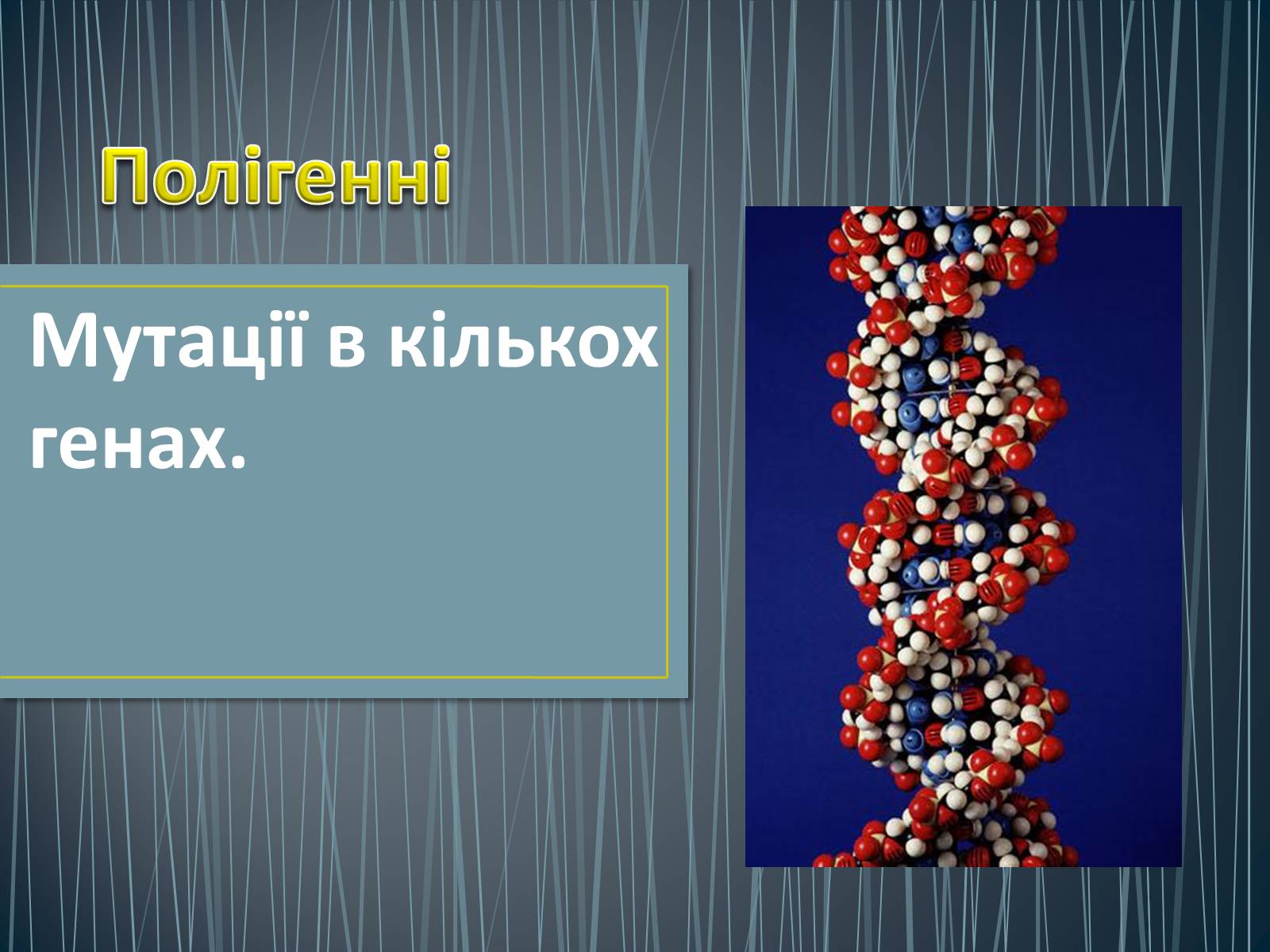 Полігенні

Мутації в кількох генах.